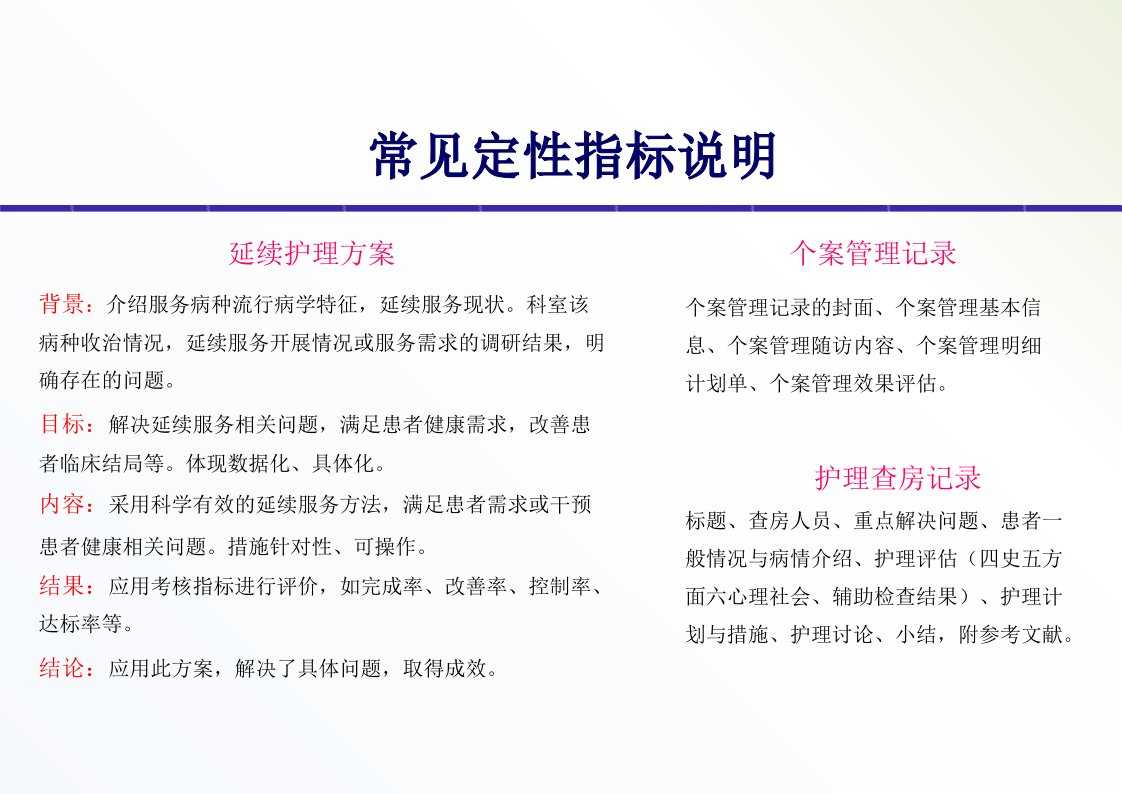 常见定性指标说明

延续护理方案

背景：介绍服务病种流行病学特征，延续服务现状。科室该病种收治情况，延续服务开展情况或服务需求的调研结果，明确存在的问题。

目标：解决延续服务相关问题，满足患者健康需求，改善患者临床结局等。体现数据化、具体化。

内容：采用科学有效的延续服务方法，满足患者需求或干预患者健康相关问题。措施针对性、可操作。

结果：应用考核指标进行评价，如完成率、改善率、控制率、达标率等。

结论：应用此方案，解决了具体问题，取得成效。

个案管理记录

个案管理记录的封面、个案管理基本信息、个案管理随访内容、个案管理明细计划单、个案管理效果评估。

护理查房记录

标题、查房人员、重点解决问题、患者一般情况与病情介绍、护理评估（四史五方面六心理社会、辅助检查结果）、护理计划与措施、护理讨论、小结，附参考文献。